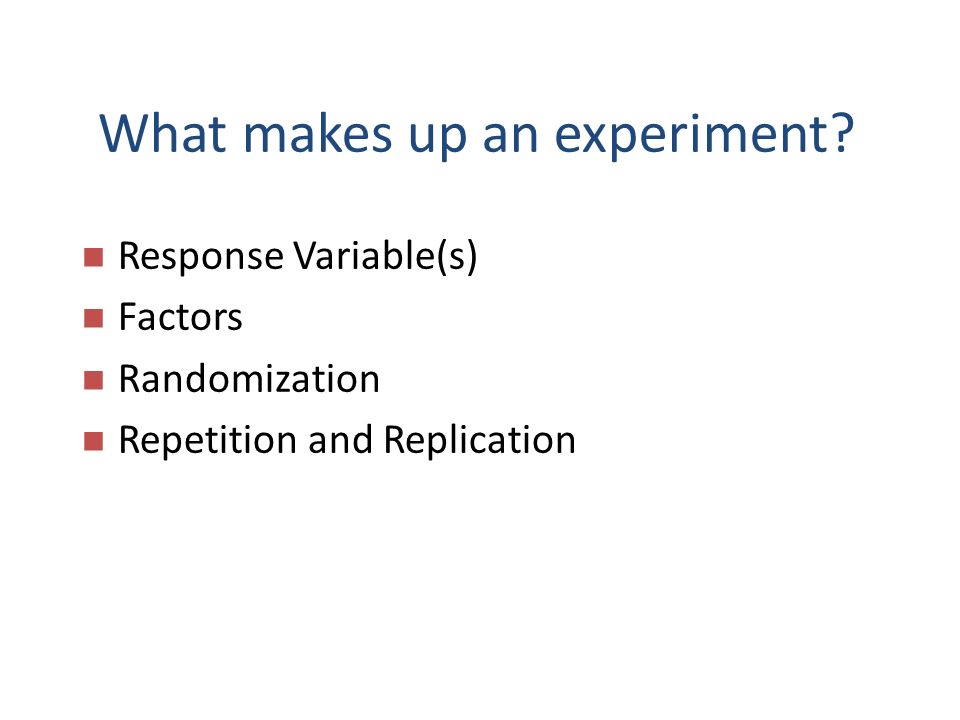 What makes up an experiment?

- Response Variable(s)
- Factors
- Randomization
- Repetition and Replication